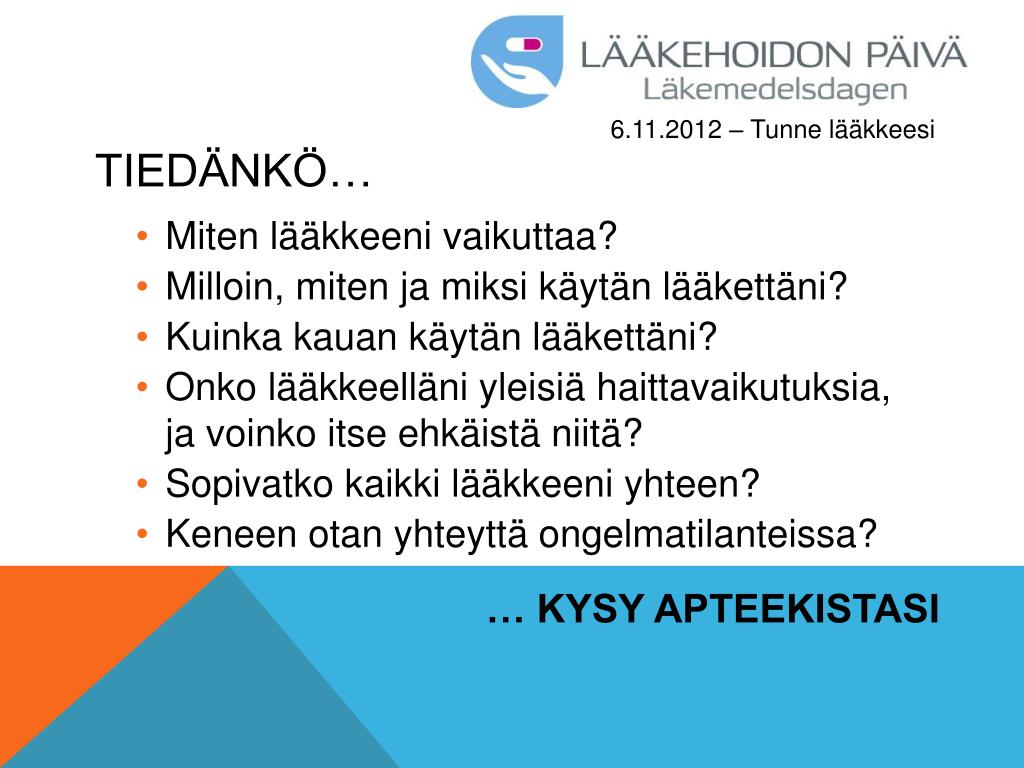 LÄÄKEHOIDON PÄIVÄ
Läkemedelsdagen

6.11.2012 – Tunne lääkkeesi

TIEDÄNKÖ…

• Miten lääkkeeni vaikuttaa?
• Milloin, miten ja miksi käytän lääkettäni?
• Kuinka kauan käytän lääkettäni?
• Onko lääkkeelläni yleisiä haittavaikutuksia, ja voinko itse ehkäistä niitä?
• Sopivatko kaikki lääkkeeni yhteen?
• Keneen otan yhteyttä ongelmatilanteissa?

… KYSY APTEEKISTASI